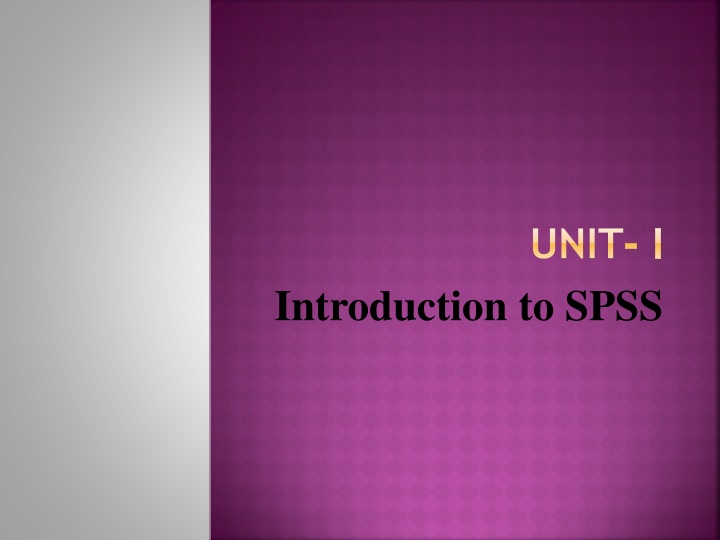 UNIT- I

Introduction to SPSS